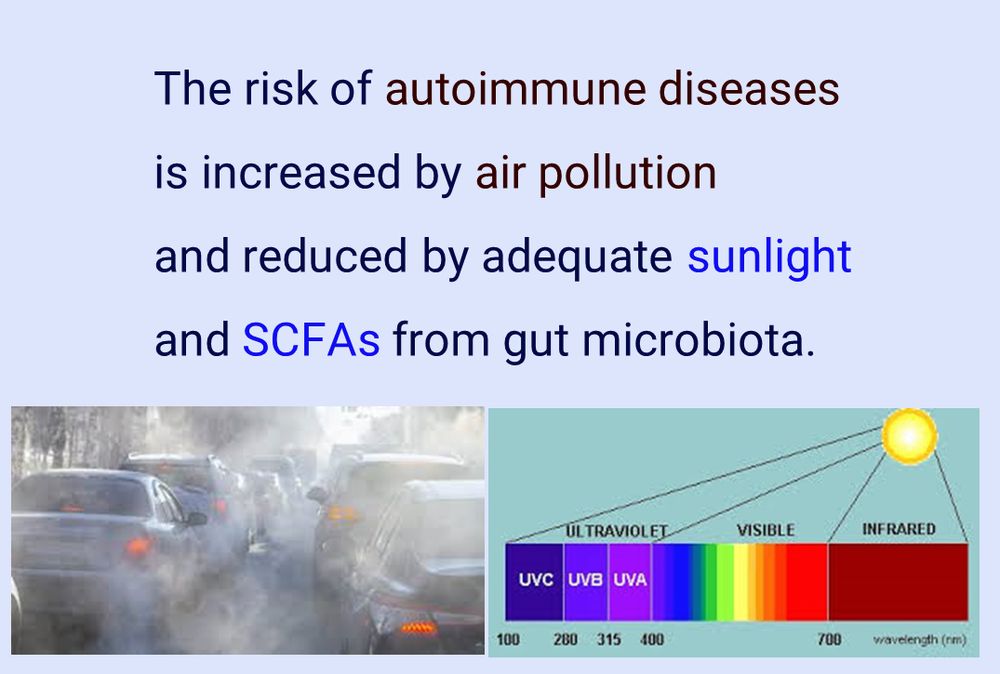 The risk of autoimmune diseases is increased by air pollution and reduced by adequate sunlight and SCFAs from gut microbiota.

ULTRAVIOLET
VISIBLE
INFRARED
UVC
UVB
UVA
100
280
315
400
700
wavelength (nm)